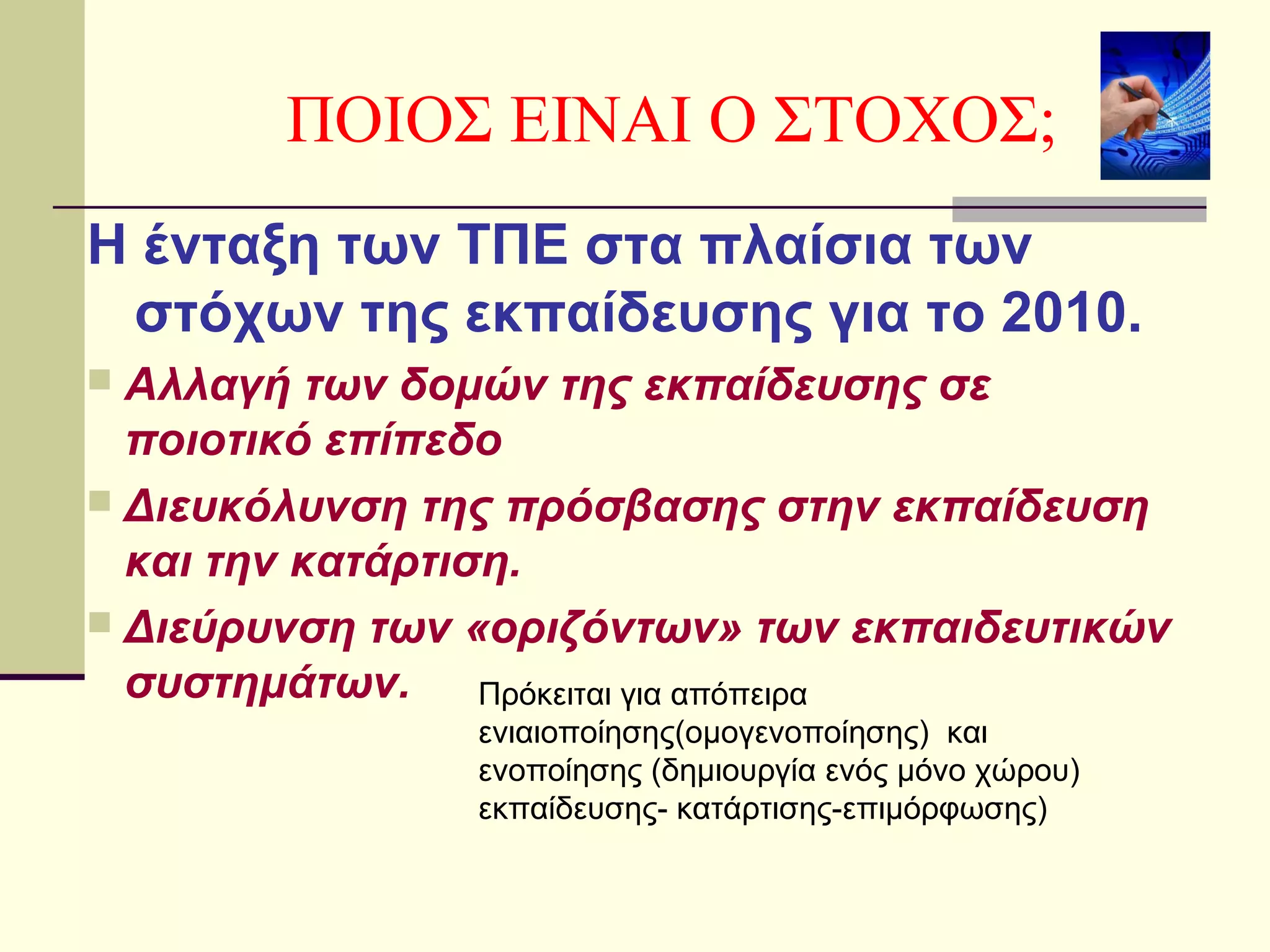 ΠΟΙΟΣ ΕΙΝΑΙ Ο ΣΤΟΧΟΣ;

Η ένταξη των ΤΠΕ στα πλαίσια των στόχων της εκπαίδευσης για το 2010.

Αλλαγή των δομών της εκπαίδευσης σε ποιοτικό επίπεδο

Διευκόλυνση της πρόσβασης στην εκπαίδευση και την κατάρτιση.

Διεύρυνση των «οριζόντων» των εκπαιδευτικών συστημάτων.

Πρόκειται για απόπειρα ενιαιοποίησης(ομογενοποίησης) και ενοποίησης (δημιουργία ενός μόνο χώρου) εκπαίδευσης- κατάρτισης-επιμόρφωσης)